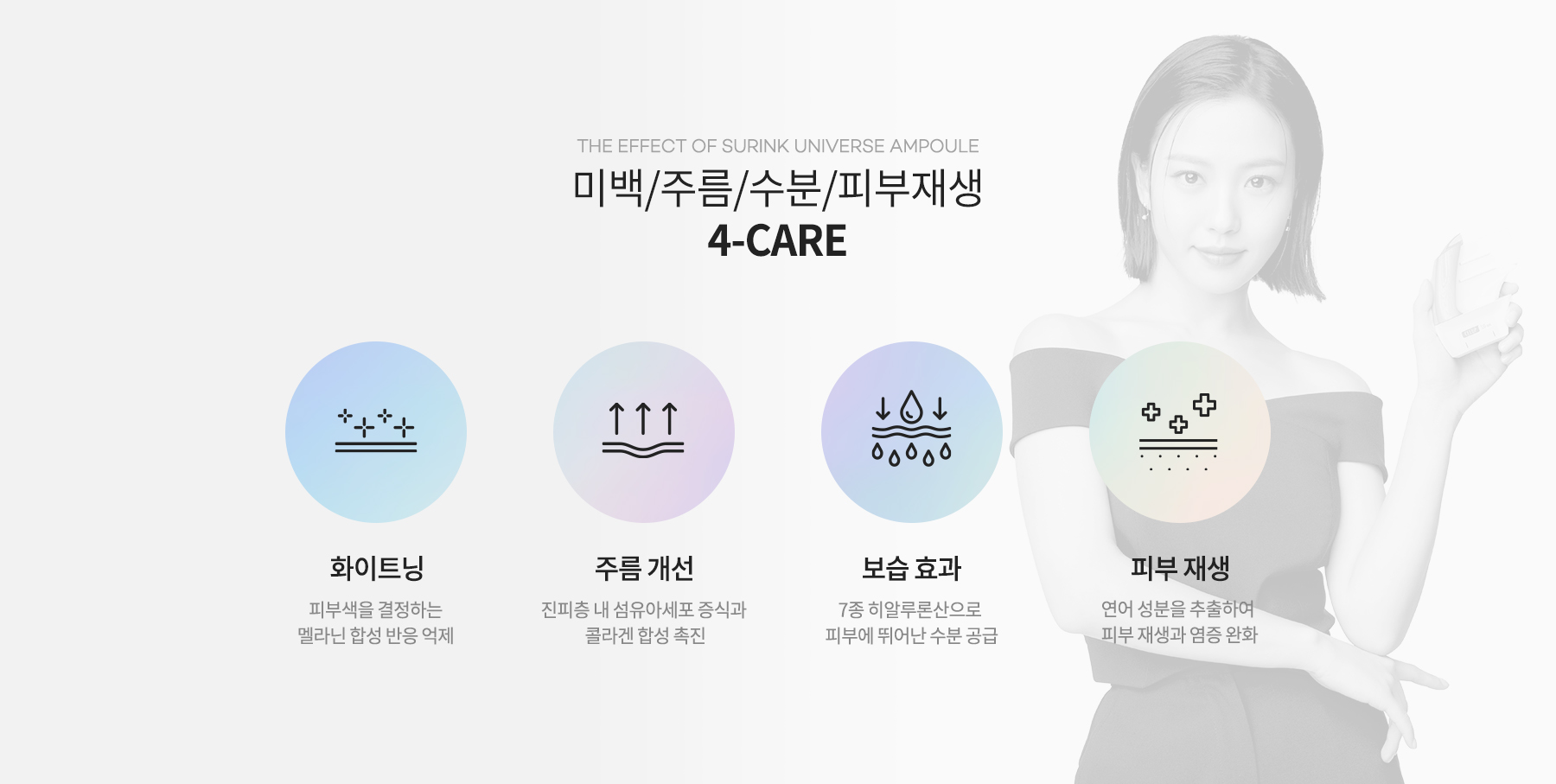 THE EFFECT OF SURINK UNIVERSE AMPOULE
미백/주름/수분/피부재생
4-CARE

화이트닝
피부색을 결정하는 멜라닌 합성 반응 억제

주름 개선
진피층 내 섬유아세포 증식과 콜라겐 합성 촉진

보습 효과
7종 히알루론산으로 피부에 뛰어난 수분 공급

피부 재생
연어 성분을 추출하여 피부 재생과 염증 완화